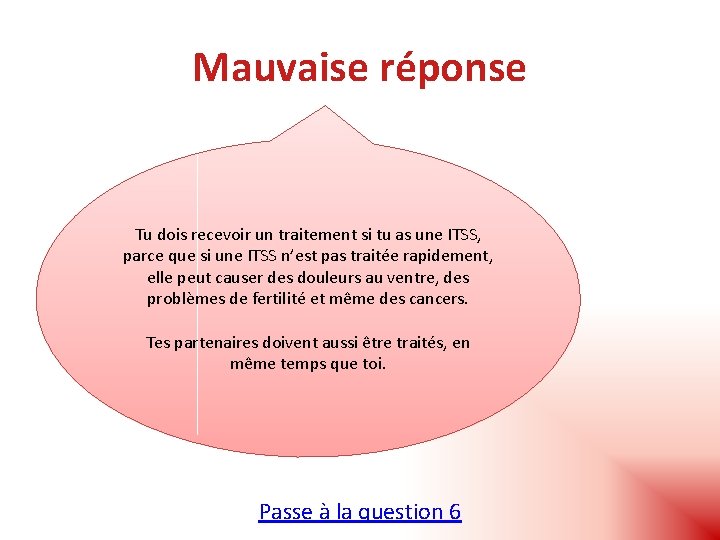 Mauvaise réponse

Tu dois recevoir un traitement si tu as une ITSS, parce que si une ITSS n'est pas traitée rapidement, elle peut causer des douleurs au ventre, des problèmes de fertilité et même des cancers.

Tes partenaires doivent aussi être traités, en même temps que toi.

Passe à la question 6